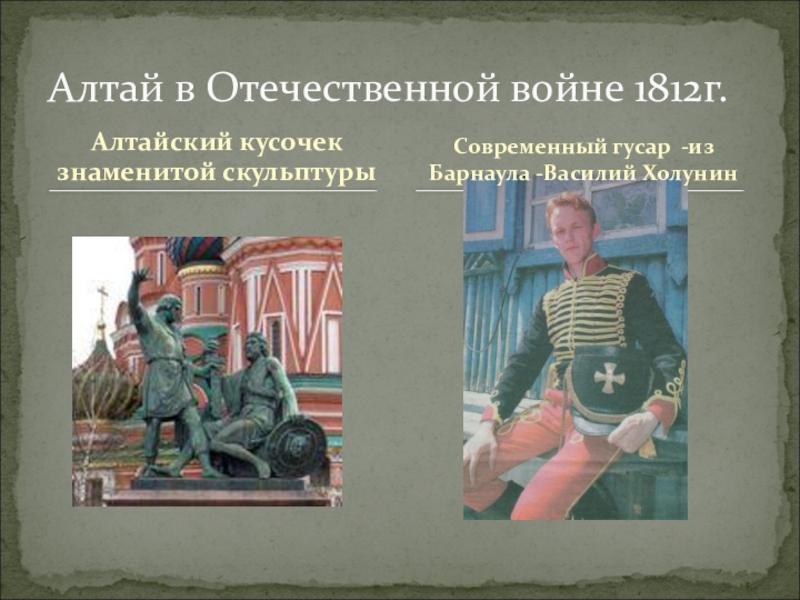 Алтай в Отечественной войне 1812г.

Алтайский кусочек знаменитой скульптуры

Современный гусар -из Барнаула -Василий Холунин